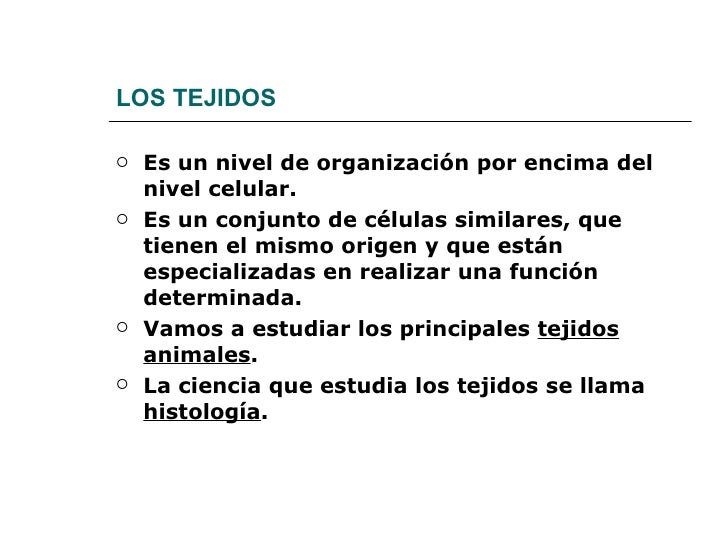 LOS TEJIDOS

○ Es un nivel de organización por encima del nivel celular.

○ Es un conjunto de células similares, que tienen el mismo origen y que están especializadas en realizar una función determinada.

○ Vamos a estudiar los principales tejidos animales.

○ La ciencia que estudia los tejidos se llama histología.